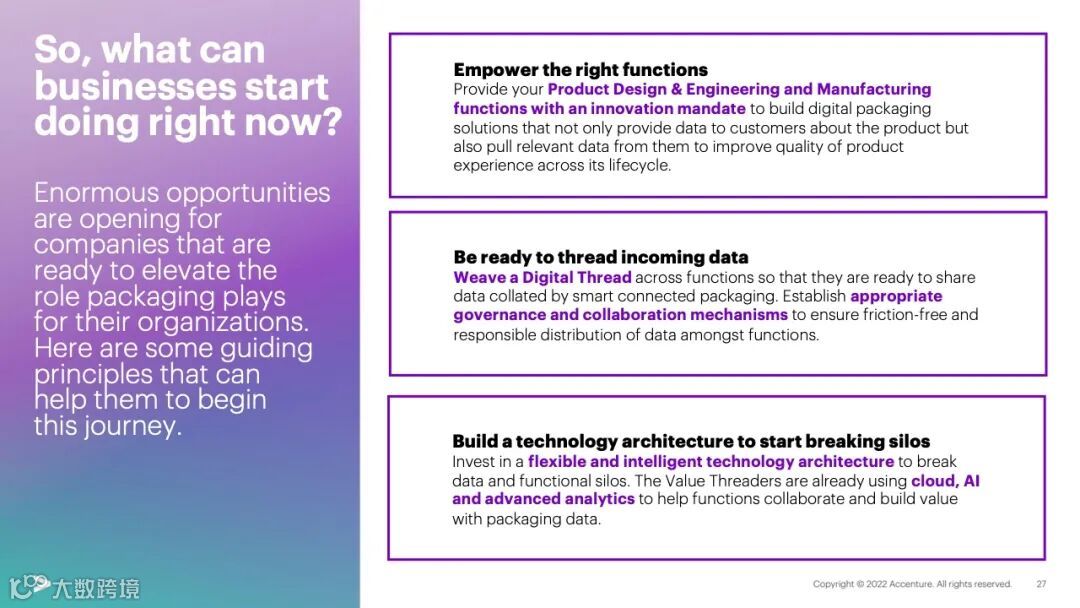 So, what can businesses start doing right now?

Enormous opportunities are opening for companies that are ready to elevate the role packaging plays for their organizations. Here are some guiding principles that can help them to begin this journey.

Empower the right functions
Provide your Product Design & Engineering and Manufacturing functions with an innovation mandate to build digital packaging solutions that not only provide data to customers about the product but also pull relevant data from them to improve quality of product experience across its lifecycle.

Be ready to thread incoming data
Weave a Digital Thread across functions so that they are ready to share data collated by smart connected packaging. Establish appropriate governance and collaboration mechanisms to ensure friction-free and responsible distribution of data amongst functions.

Build a technology architecture to start breaking silos
Invest in a flexible and intelligent technology architecture to break data and functional silos. The Value Threaders are already using cloud, AI and advanced analytics to help functions collaborate and build value with packaging data.

大数跨境

Copyright © 2022 Accenture. All rights reserved. 27